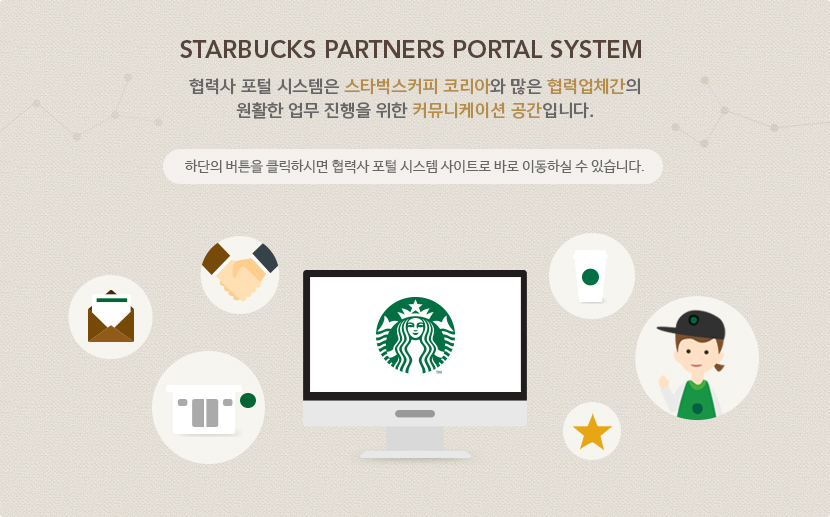 STARBUCKS PARTNERS PORTAL SYSTEM

협력사 포털 시스템은 스타벅스커피 코리아와 많은 협력업체간의 원활한 업무 진행을 위한 커뮤니케이션 공간입니다.

하단의 버튼을 클릭하시면 협력사 포털 시스템 사이트로 바로 이동하실 수 있습니다.